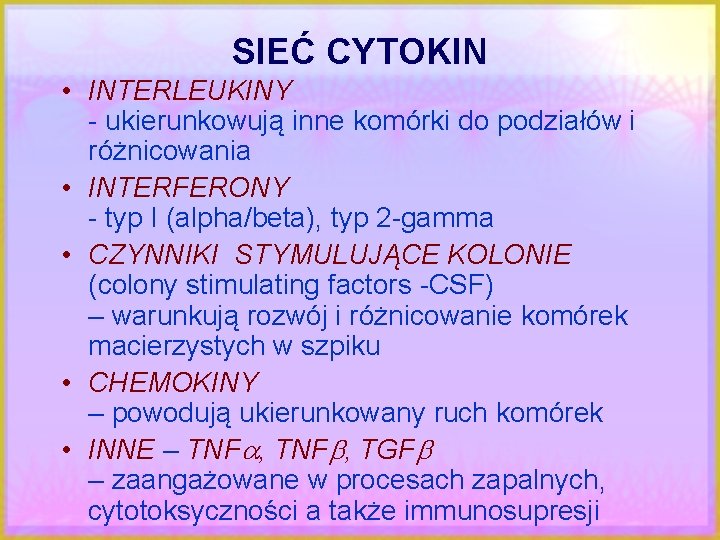 SIEĆ CYTOKIN

• INTERLEUKINY
- ukierunkowują inne komórki do podziałów i różnicowania

• INTERFERONY
- typ I (alpha/beta), typ 2-gamma

• CZYNNIKI STYMULUJĄCE KOLONIE (colony stimulating factors -CSF)
– warunkują rozwój i różnicowanie komórek macierzystych w szpiku

• CHEMOKINY
– powodują ukierunkowany ruch komórek

• INNE – TNF$\alpha$, TNF$\beta$, TGF$\beta$
– zaangażowane w procesach zapalnych, cytotoksyczności a także immunosupresji